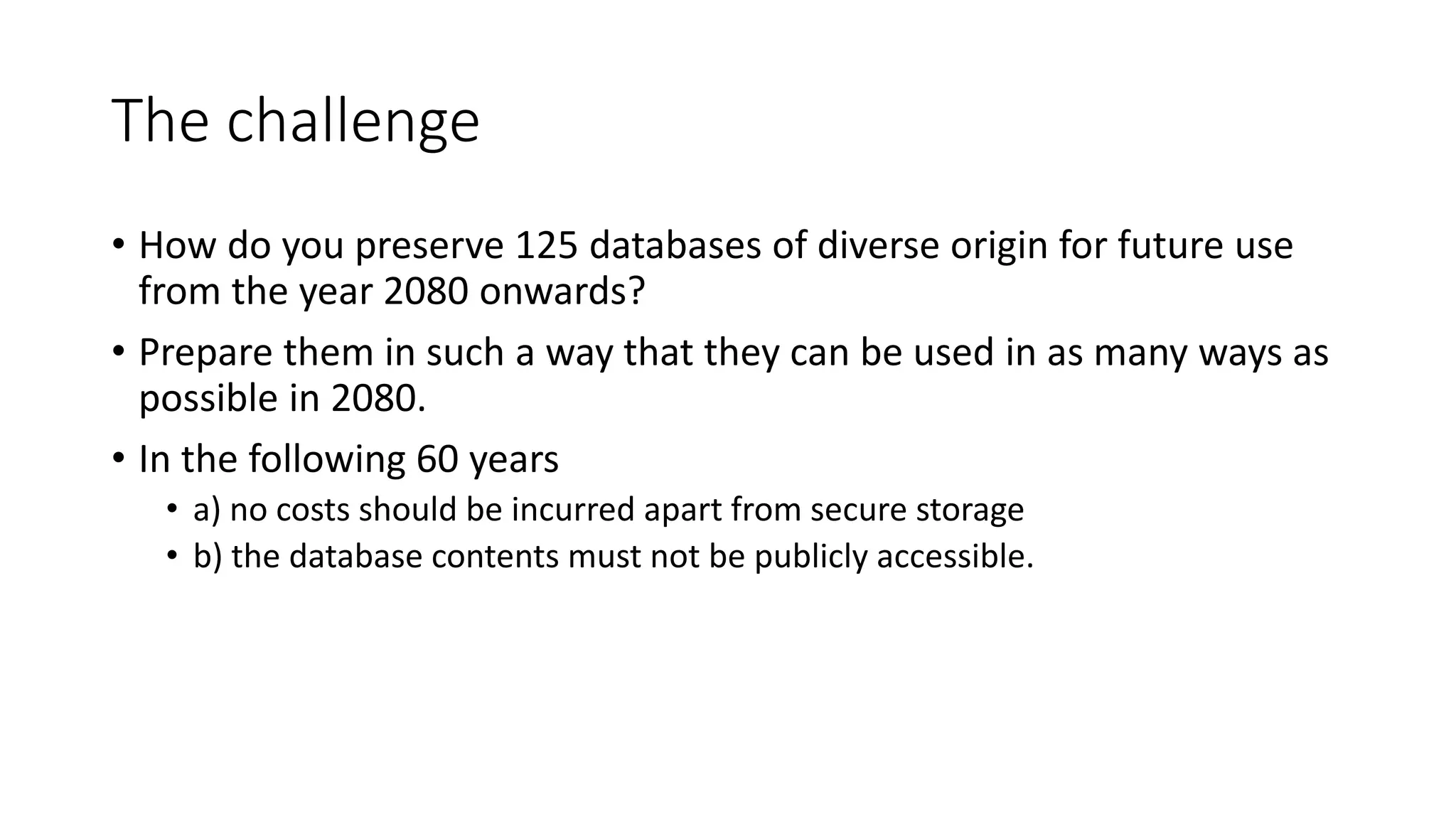 The challenge

• How do you preserve 125 databases of diverse origin for future use from the year 2080 onwards?

• Prepare them in such a way that they can be used in as many ways as possible in 2080.

• In the following 60 years
  • a) no costs should be incurred apart from secure storage
  • b) the database contents must not be publicly accessible.